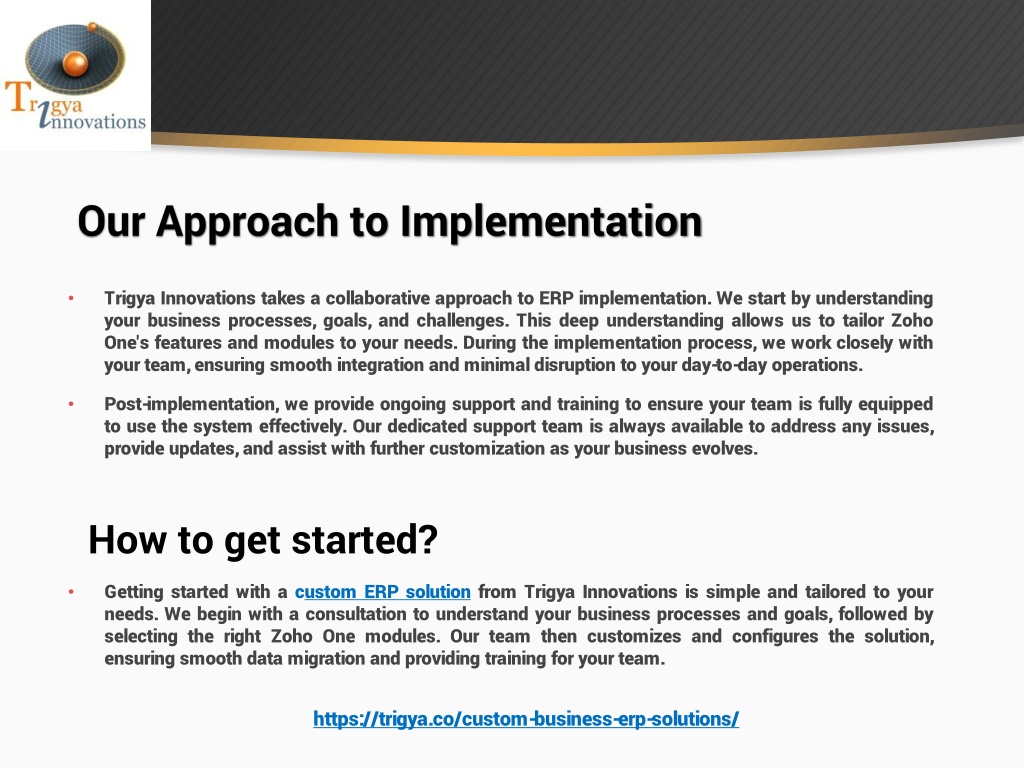 Trigya Innovations

Our Approach to Implementation

• Trigya Innovations takes a collaborative approach to ERP implementation. We start by understanding your business processes, goals, and challenges. This deep understanding allows us to tailor Zoho One's features and modules to your needs. During the implementation process, we work closely with your team, ensuring smooth integration and minimal disruption to your day-to-day operations.

• Post-implementation, we provide ongoing support and training to ensure your team is fully equipped to use the system effectively. Our dedicated support team is always available to address any issues, provide updates, and assist with further customization as your business evolves.

How to get started?

• Getting started with a custom ERP solution from Trigya Innovations is simple and tailored to your needs. We begin with a consultation to understand your business processes and goals, followed by selecting the right Zoho One modules. Our team then customizes and configures the solution, ensuring smooth data migration and providing training for your team.

https://trigya.co/custom-business-erp-solutions/